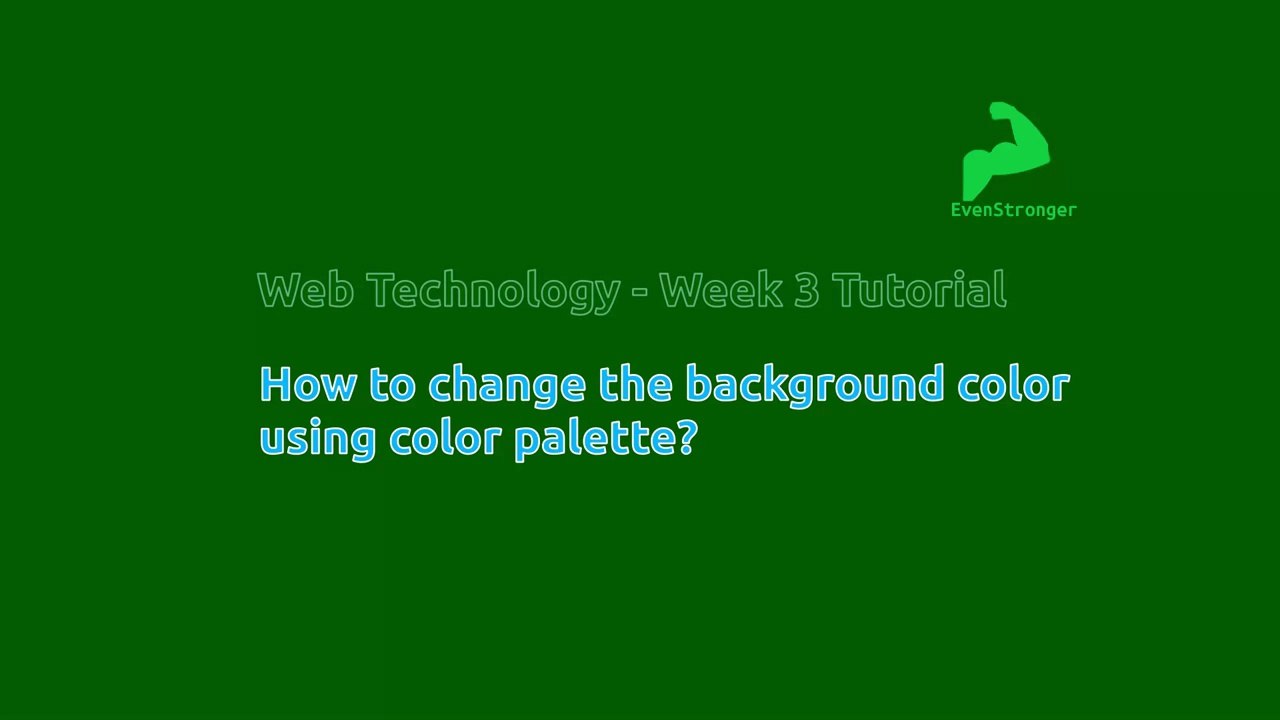 EvenStronger

Web Technology - Week 3 Tutorial

How to change the background color using color palette?